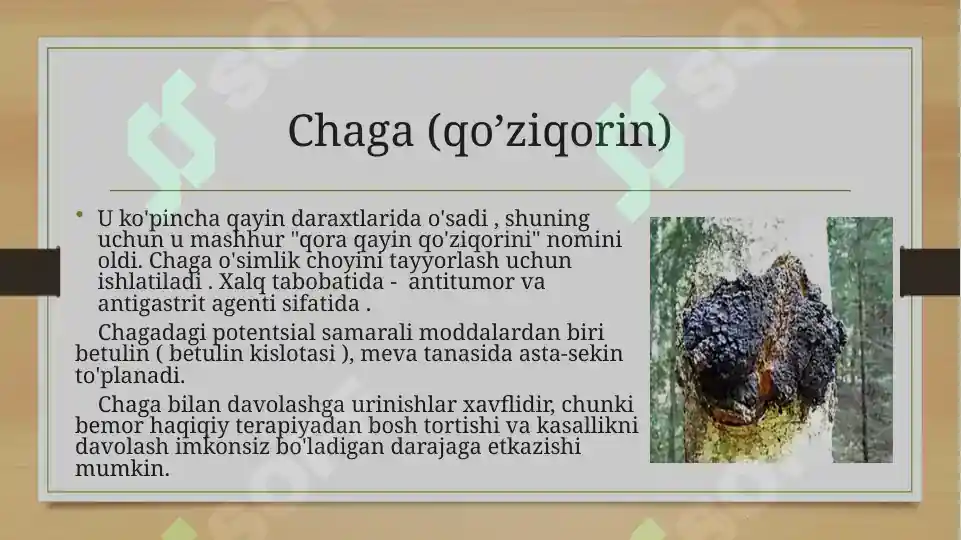 Chaga (qo’ziqorin)

• U ko'pincha qayin daraxtlarida o'sadi , shuning uchun u mashhur "qora qayin qo'ziqorini" nomini oldi. Chaga o'simlik choyini tayyorlash uchun ishlatiladi . Xalq tabobatida - antitumor va antigastrit agenti sifatida .

Chagadagi potentsial samarali moddalardan biri betulin ( betulin kislotasi ), meva tanasida asta-sekin to'planadi.

Chaga bilan davolashga urinishlar xavflidir, chunki bemor haqiqiy terapiyadan bosh tortishi va kasallikni davolash imkonsiz bo'ladigan darajaga etkazishi mumkin.